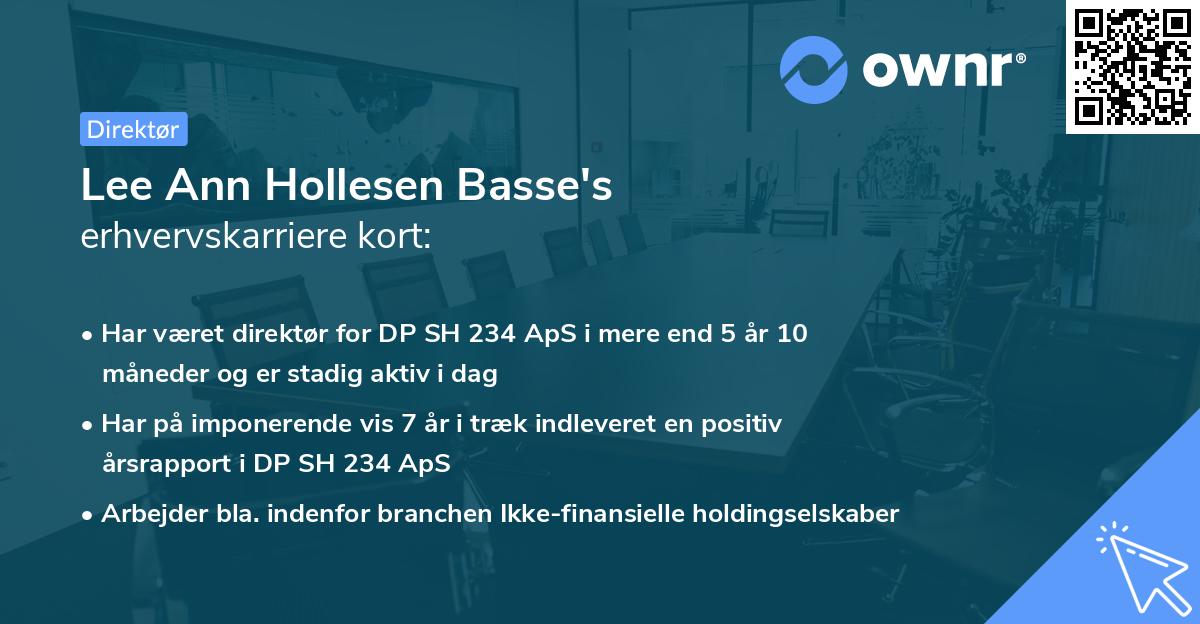 ownr®

Direktør

Lee Ann Hollesen Basse's
erhvervskarriere kort:

• Har været direktør for DP SH 234 ApS i mere end 5 år 10 måneder og er stadig aktiv i dag

• Har på imponerende vis 7 år i træk indleveret en positiv årsrapport i DP SH 234 ApS

• Arbejder bla. indenfor branchen Ikke-finansielle holdingselskaber